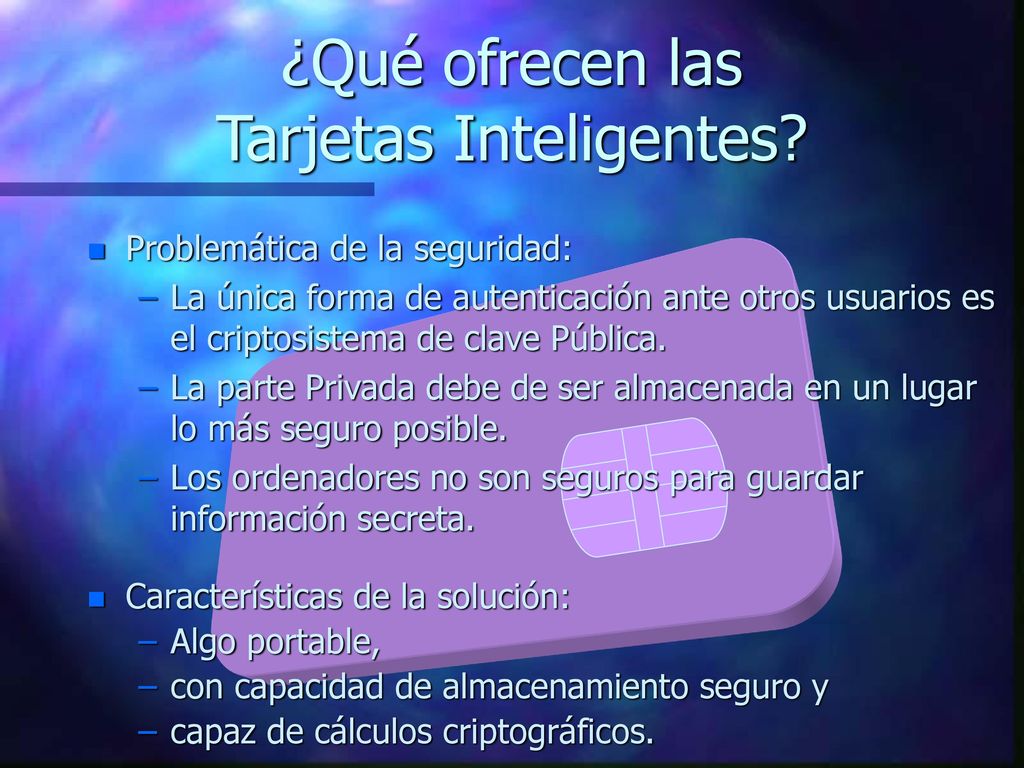 ¿Qué ofrecen las Tarjetas Inteligentes?

Problemática de la seguridad:

– La única forma de autenticación ante otros usuarios es el criptosistema de clave Pública.

– La parte Privada debe de ser almacenada en un lugar lo más seguro posible.

– Los ordenadores no son seguros para guardar información secreta.

Características de la solución:

– Algo portable,

– con capacidad de almacenamiento seguro y

– capaz de cálculos criptográficos.